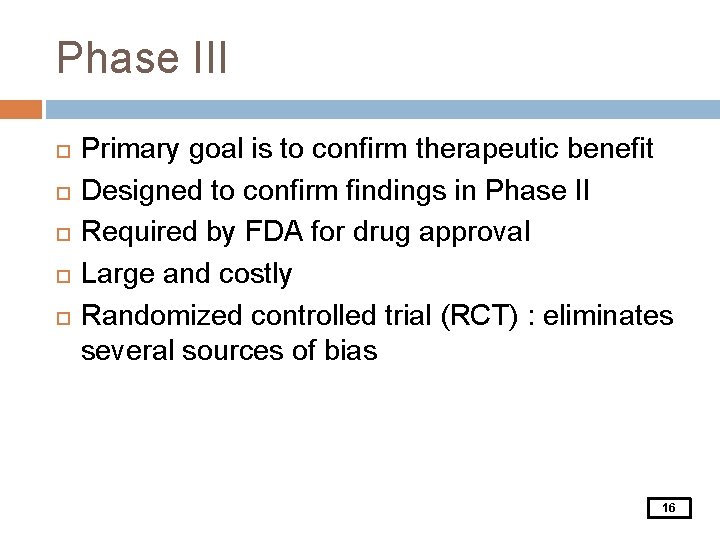 Phase III

- Primary goal is to confirm therapeutic benefit
- Designed to confirm findings in Phase II
- Required by FDA for drug approval
- Large and costly
- Randomized controlled trial (RCT) : eliminates several sources of bias

16